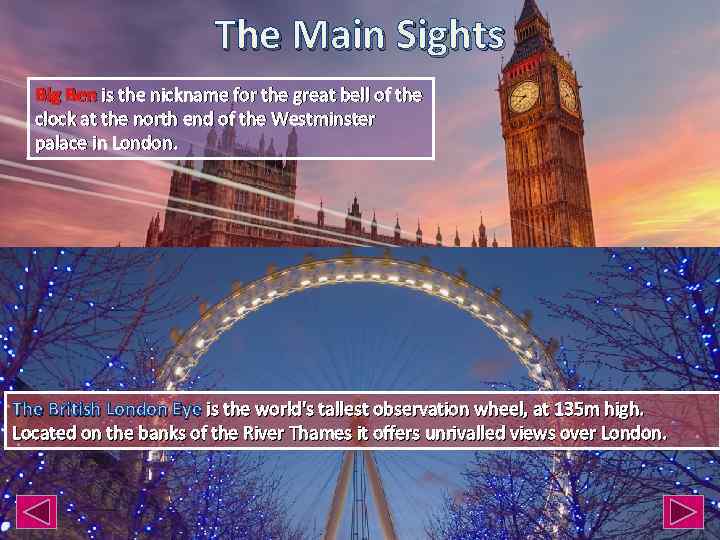 The Main Sights

Big Ben is the nickname for the great bell of the clock at the north end of the Westminster palace in London.

The British London Eye is the world's tallest observation wheel, at 135m high. Located on the banks of the River Thames it offers unrivalled views over London.